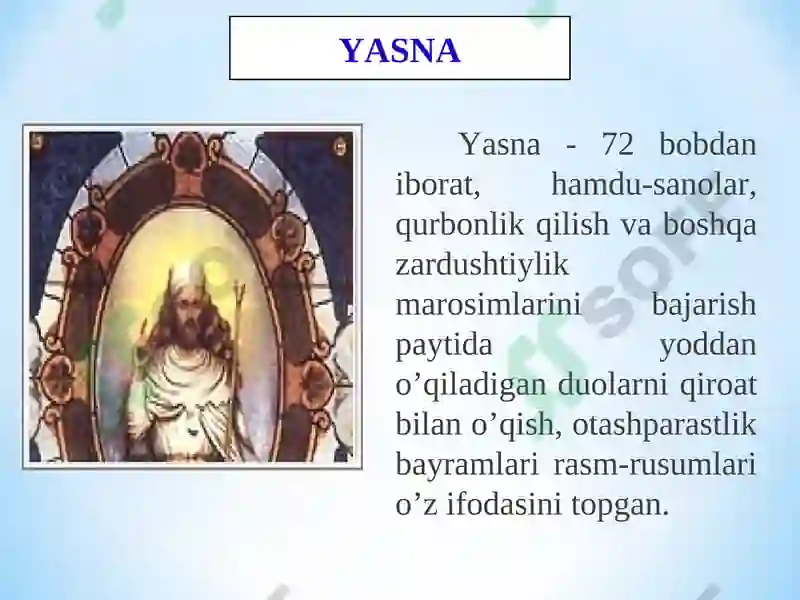 YASNA

Yasna - 72 bobdan iborat, hamdu-sanolar, qurbonlik qilish va boshqa zardushtiylik marosimlarini bajarish paytida yoddan o’qiladigan duolarni qiroat bilan o’qish, otashparastlik bayramlari rasm-rusumlari o’z ifodasini topgan.